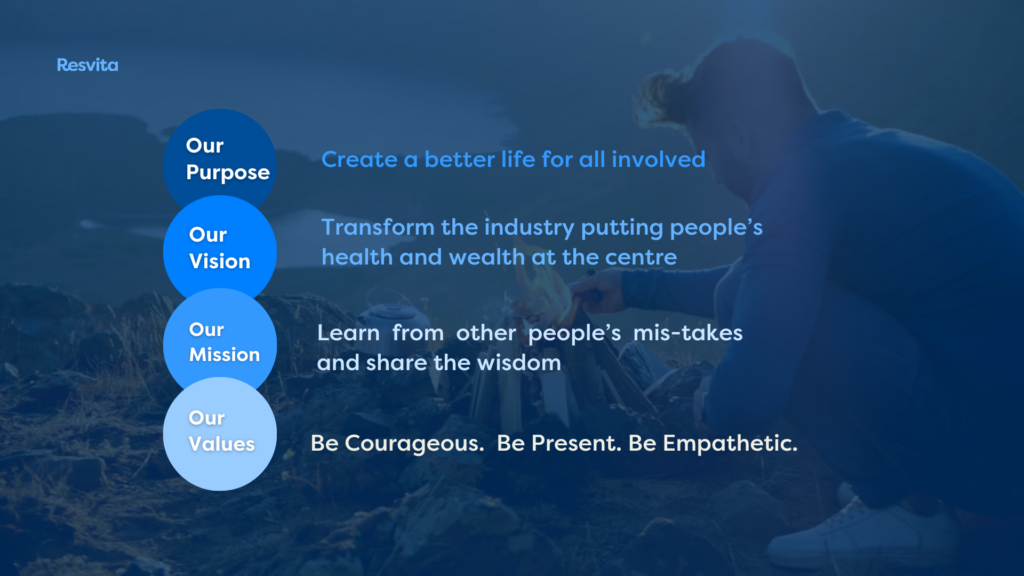 Resvita

Our Purpose

Create a better life for all involved

Our Vision

Transform the industry putting people's health and wealth at the centre

Our Mission

Learn from other people's mis-takes and share the wisdom

Our Values

Be Courageous. Be Present. Be Empathetic.